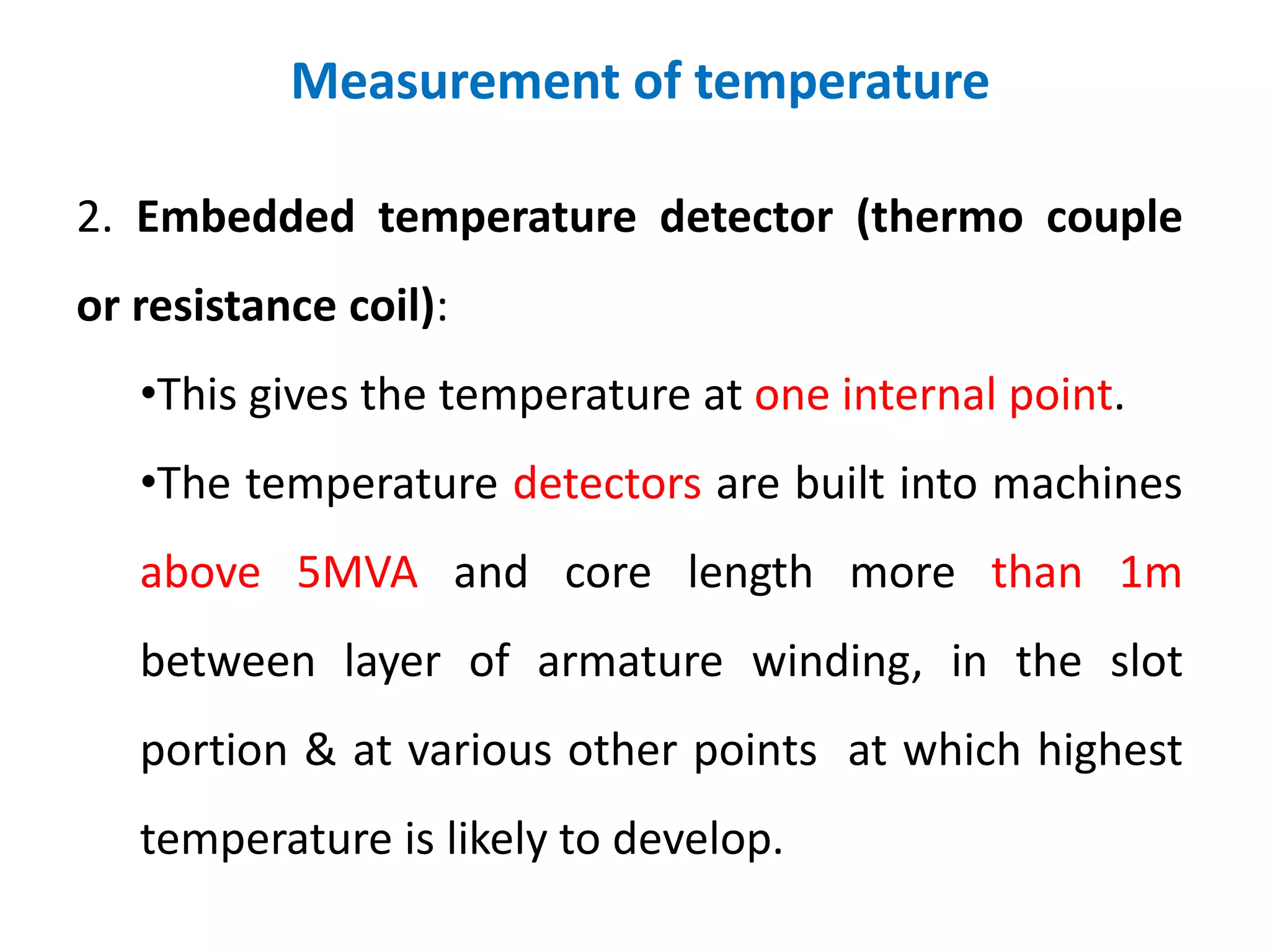 Measurement of temperature

2. Embedded temperature detector (thermo couple or resistance coil):

•This gives the temperature at one internal point.

•The temperature detectors are built into machines above 5MVA and core length more than 1m between layer of armature winding, in the slot portion & at various other points at which highest temperature is likely to develop.